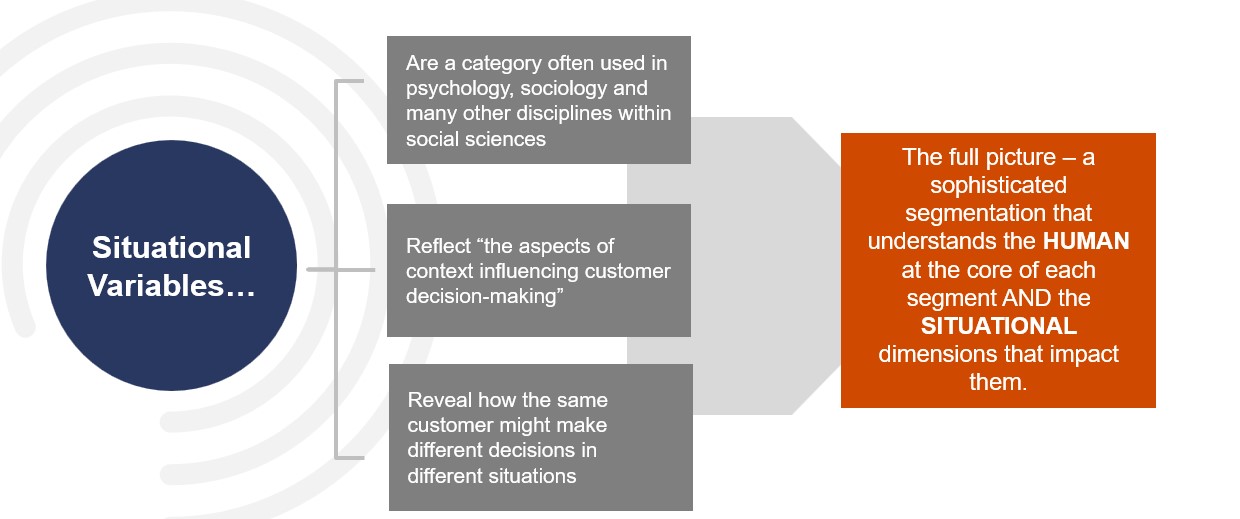 Situational Variables…

Are a category often used in psychology, sociology and many other disciplines within social sciences

Reflect “the aspects of context influencing customer decision-making”

Reveal how the same customer might make different decisions in different situations

The full picture – a sophisticated segmentation that understands the HUMAN at the core of each segment AND the SITUATIONAL dimensions that impact them.